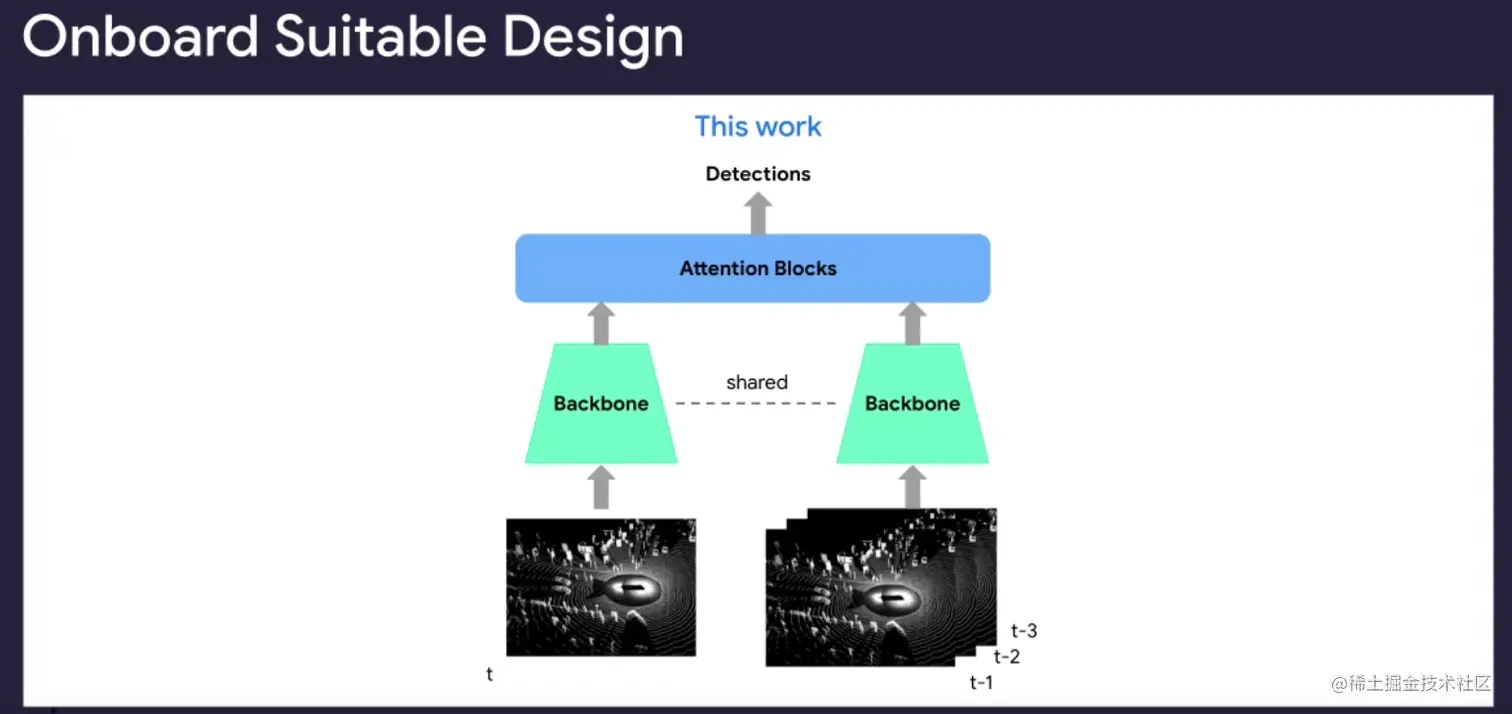 Onboard Suitable Design

This work

Detections

Attention Blocks

Backbone

shared

Backbone

t

t-3

t-2

t-1

@稀土掘金技术社区